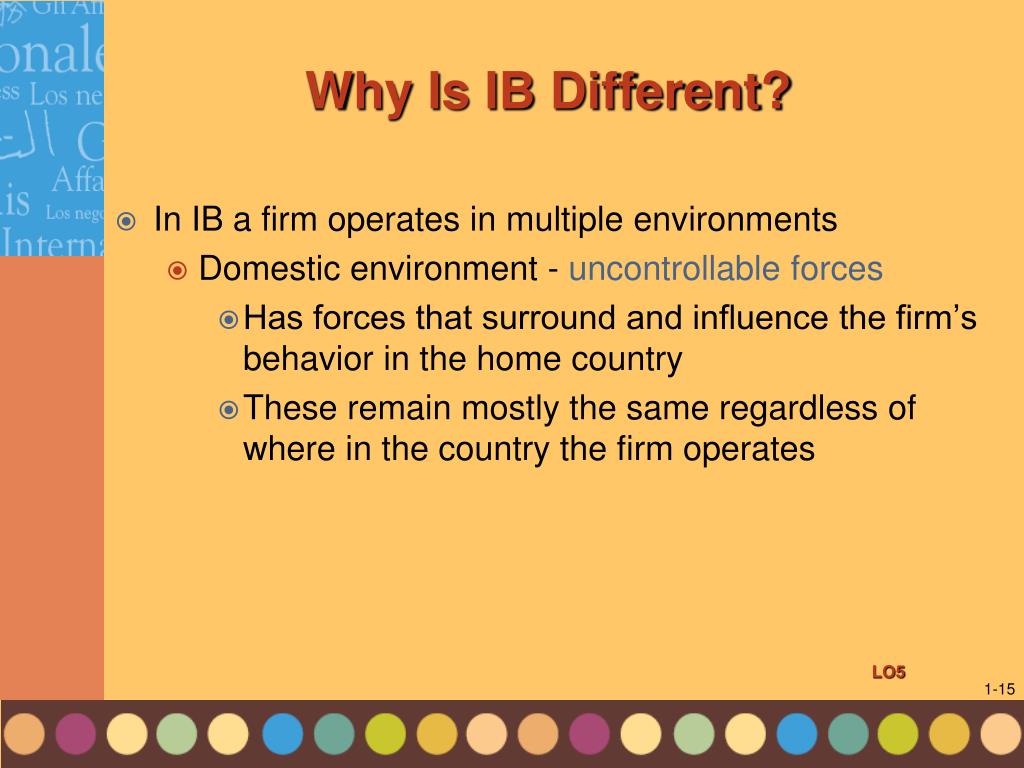 Why Is IB Different?

In IB a firm operates in multiple environments

Domestic environment - uncontrollable forces

Has forces that surround and influence the firm's behavior in the home country

These remain mostly the same regardless of where in the country the firm operates

LO5

1-15